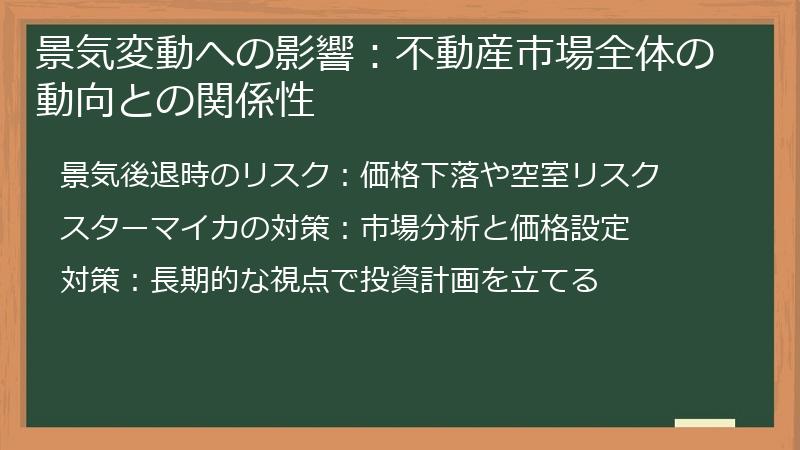 景気変動への影響：不動産市場全体の動向との関係性

景気後退時のリスク：価格下落や空室リスク

スターマイカの対策：市場分析と価格設定

対策：長期的な視点で投資計画を立てる